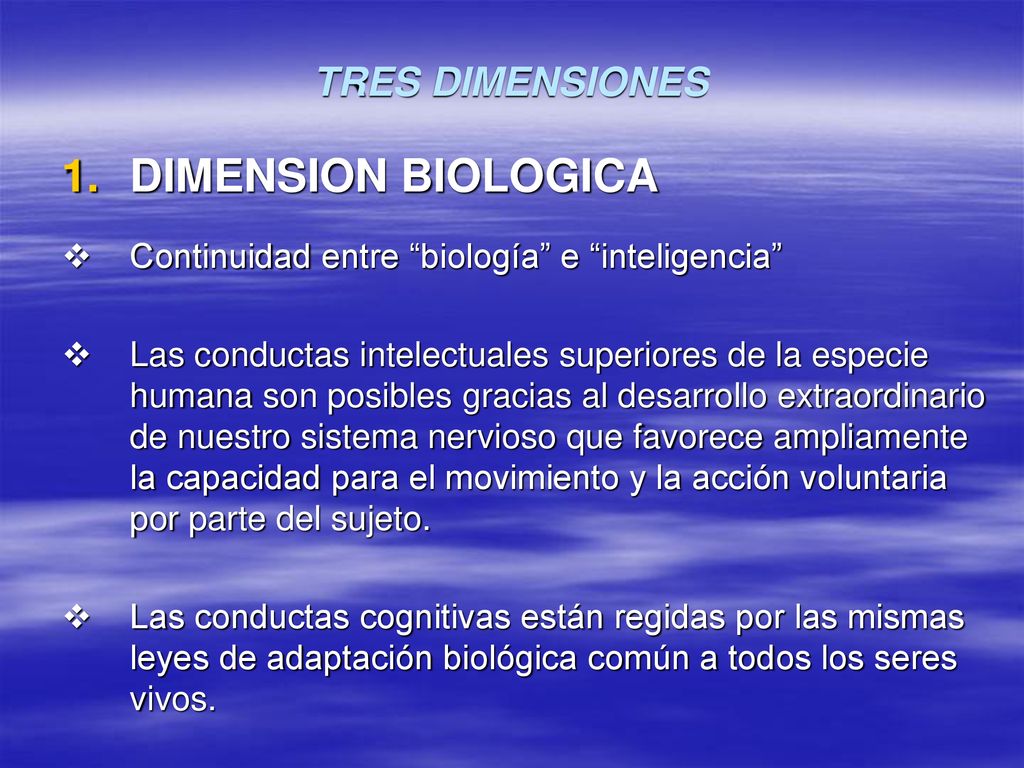 TRES DIMENSIONES

1. DIMENSION BIOLOGICA

❖ Continuidad entre “biología” e “inteligencia”

❖ Las conductas intelectuales superiores de la especie humana son posibles gracias al desarrollo extraordinario de nuestro sistema nervioso que favorece ampliamente la capacidad para el movimiento y la acción voluntaria por parte del sujeto.

❖ Las conductas cognitivas están regidas por las mismas leyes de adaptación biológica común a todos los seres vivos.